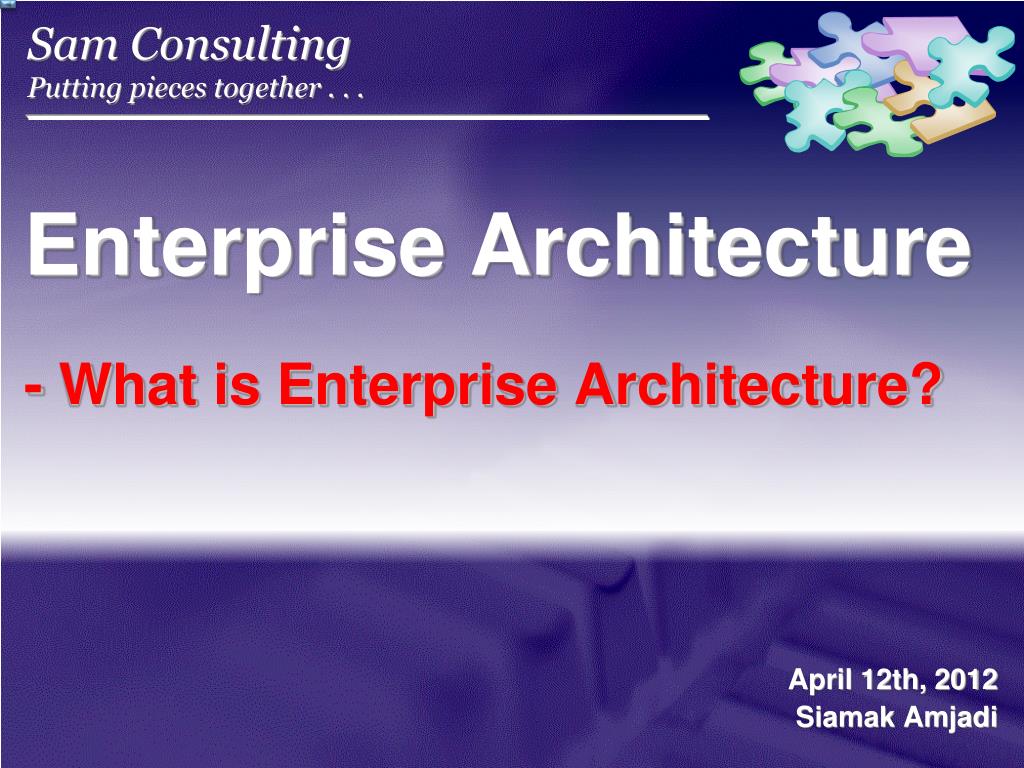 Sam Consulting
Putting pieces together . . .

Enterprise Architecture

- What is Enterprise Architecture?

April 12th, 2012
Siamak Amjadi